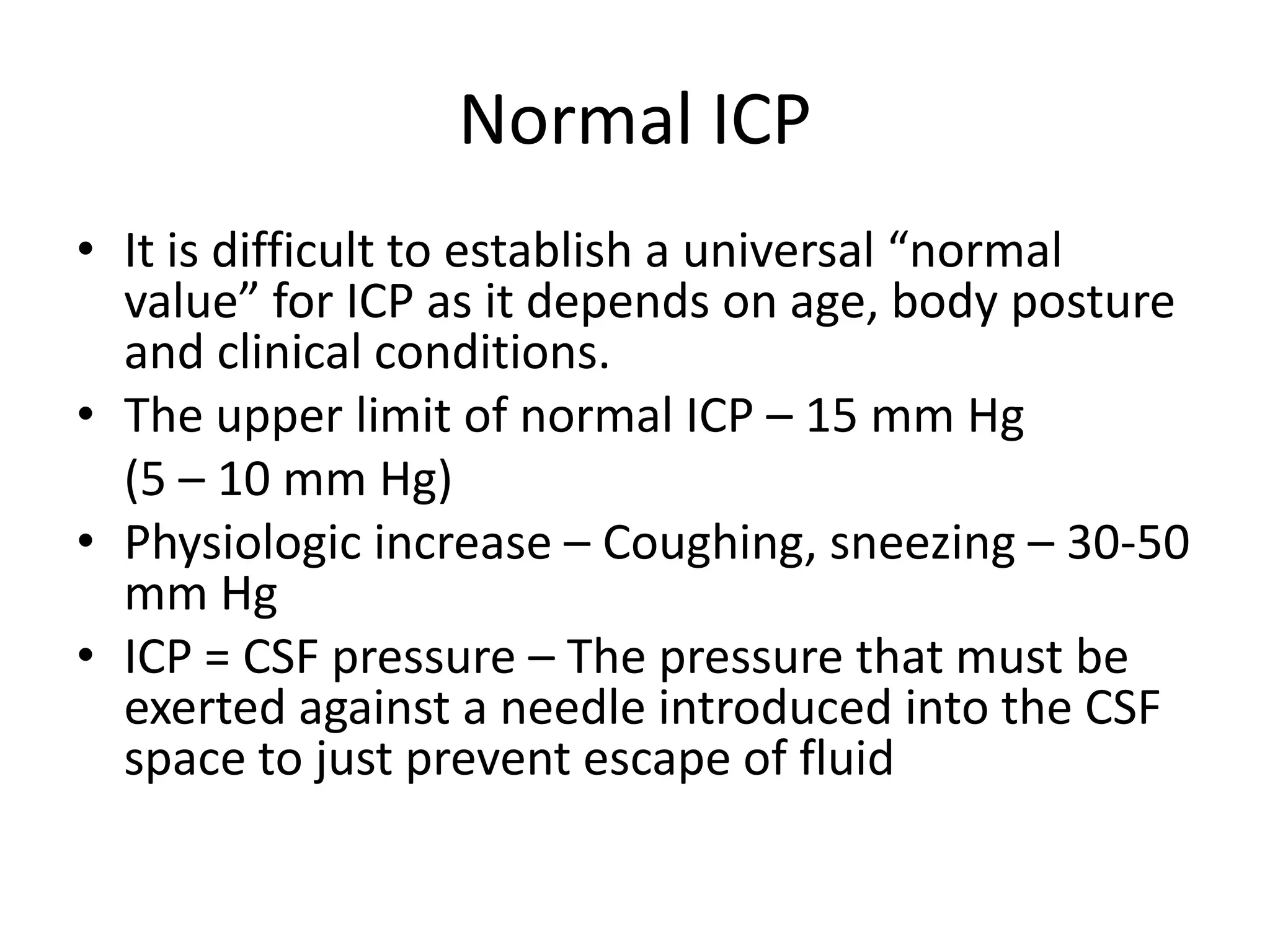 Normal ICP

• It is difficult to establish a universal “normal value” for ICP as it depends on age, body posture and clinical conditions.
• The upper limit of normal ICP – 15 mm Hg

(5 – 10 mm Hg)
• Physiologic increase – Coughing, sneezing – 30-50 mm Hg
• ICP = CSF pressure – The pressure that must be exerted against a needle introduced into the CSF space to just prevent escape of fluid